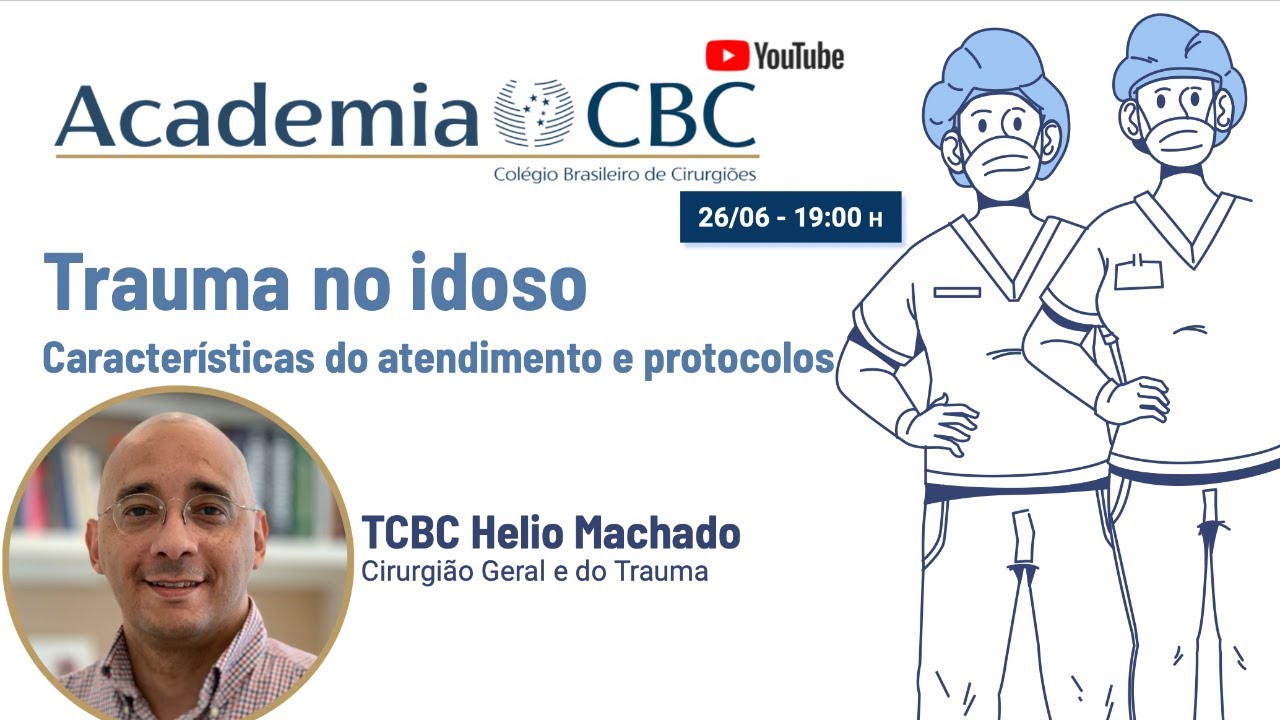 YouTube

Academia CBC
Colégio Brasileiro de Cirurgiões

26/06 - 19:00 H

Trauma no idoso
Características do atendimento e protocolos

TCBC Helio Machado
Cirurgião Geral e do Trauma